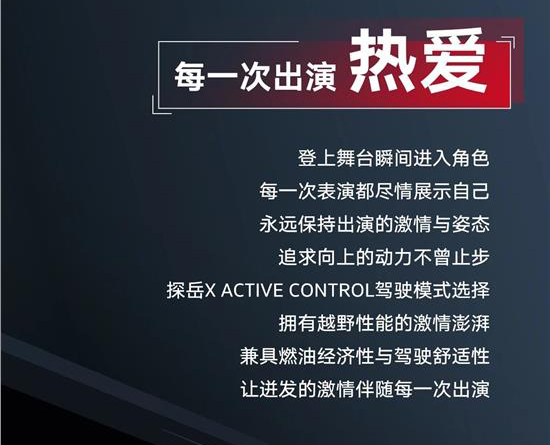 每一次出演 热爱

登上舞台瞬间进入角色
每一次表演都尽情展示自己
永远保持出演的激情与姿态
追求向上的动力不曾止步
探岳X ACTIVE CONTROL驾驶模式选择
拥有越野性能的激情澎湃
兼具燃油经济性与驾驶舒适性
让迸发的激情伴随每一次出演